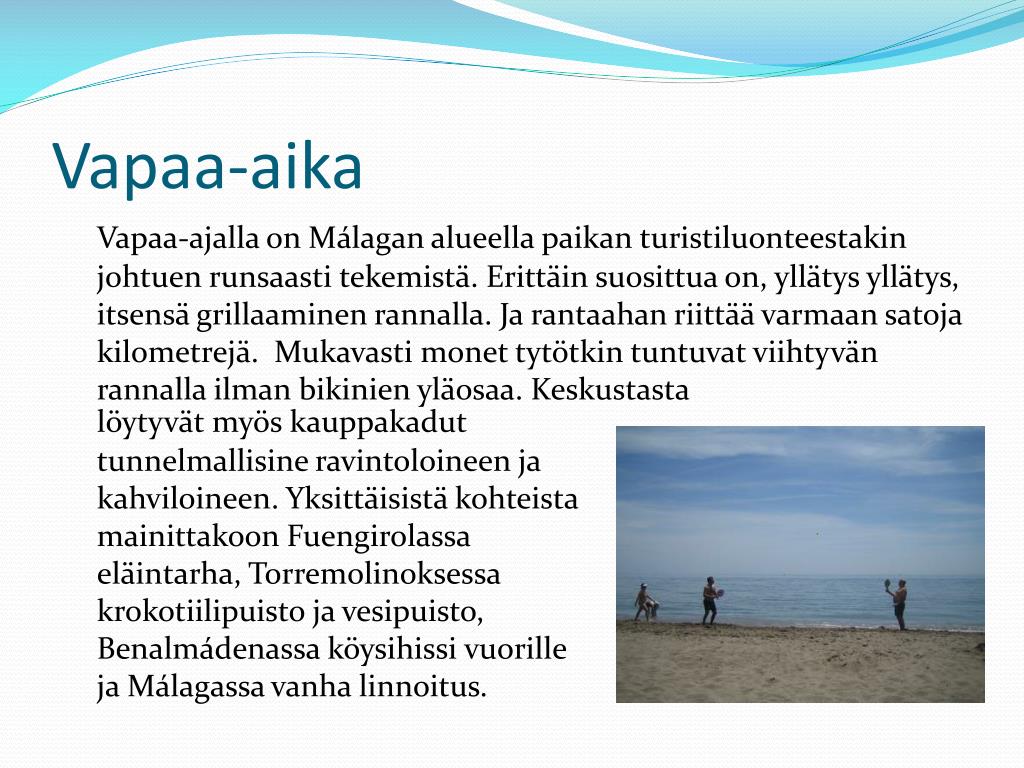 Vapaa-aika

Vapaa-ajalla on Málagan alueella paikan turistiluonteestakin johtuen runsaasti tekemistä. Erittäin suosittua on, yllätys yllätys, itsensä grillaaminen rannalla. Ja rantaahan riittää varmaan satoja kilometrejä.  Mukavasti monet tytötkin tuntuvat viihtyvän rannalla ilman bikinien yläosaa. Keskustasta löytyvät myös kauppakadut tunnelmallisine ravintoloineen ja kahviloineen. Yksittäisistä kohteista mainittakoon Fuengirolassa eläintarha, Torremolinoksessa krokotiilipuisto ja vesipuisto, Benalmádenassa köysihissi vuorille ja Málagassa vanha linnoitus.